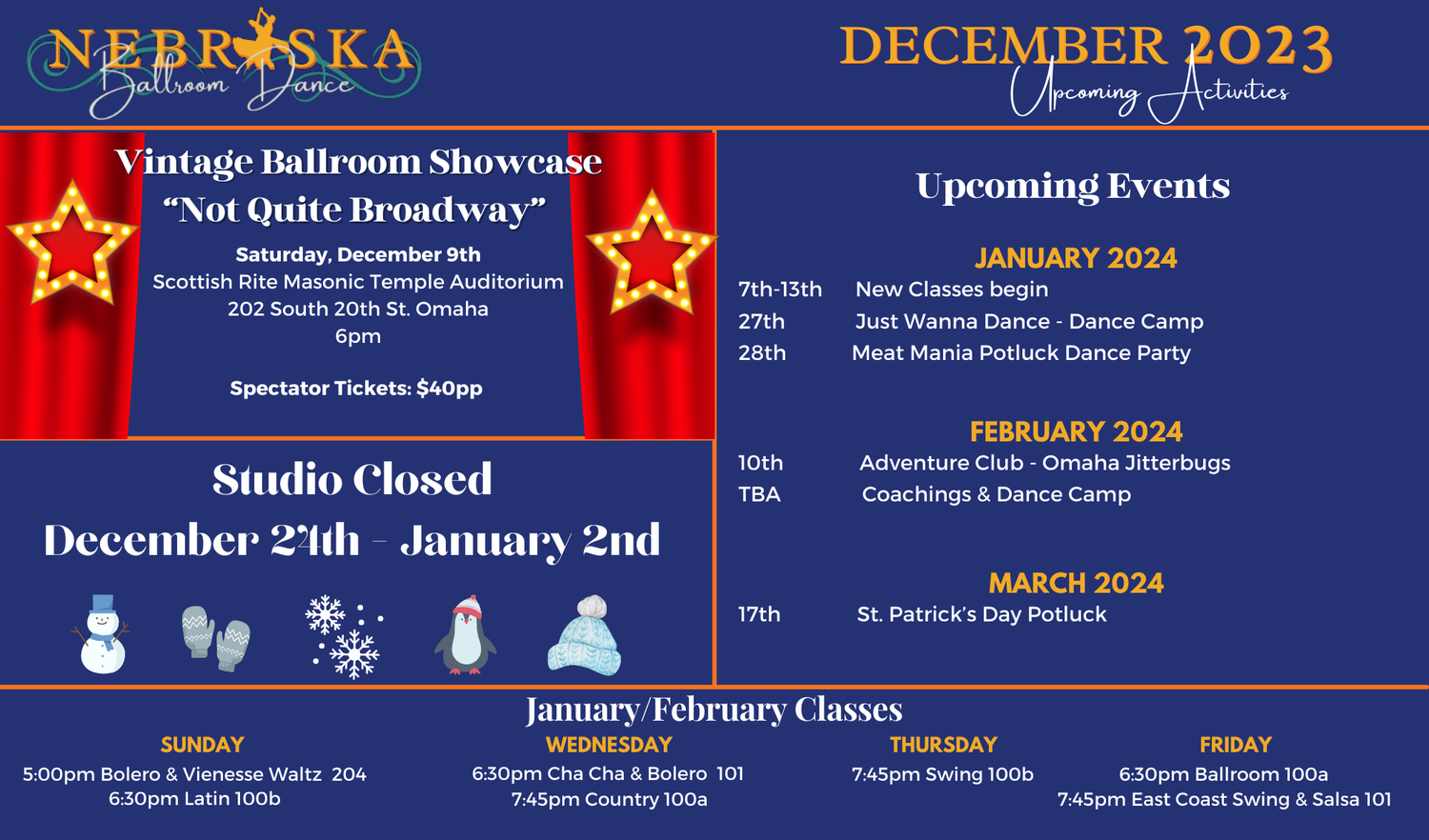 NEBRASKA
Ballroom Dance

DECEMBER 2023
Upcoming Activities

Vintage Ballroom Showcase
"Not Quite Broadway"
Saturday, December 9th
Scottish Rite Masonic Temple Auditorium
202 South 20th St. Omaha
6pm

Spectator Tickets: $40pp

Studio Closed
December 24th - January 2nd

Upcoming Events

JANUARY 2024
7th-13th New Classes begin
27th Just Wanna Dance - Dance Camp
28th Meat Mania Potluck Dance Party

FEBRUARY 2024
10th Adventure Club - Omaha Jitterbugs
TBA Coachings & Dance Camp

MARCH 2024
17th St. Patrick's Day Potluck

January/February Classes

SUNDAY
5:00pm Bolero & Vienesse Waltz 204
6:30pm Latin 100b

WEDNESDAY
6:30pm Cha Cha & Bolero 101
7:45pm Country 100a

THURSDAY
7:45pm Swing 100b

FRIDAY
6:30pm Ballroom 100a
7:45pm East Coast Swing & Salsa 101